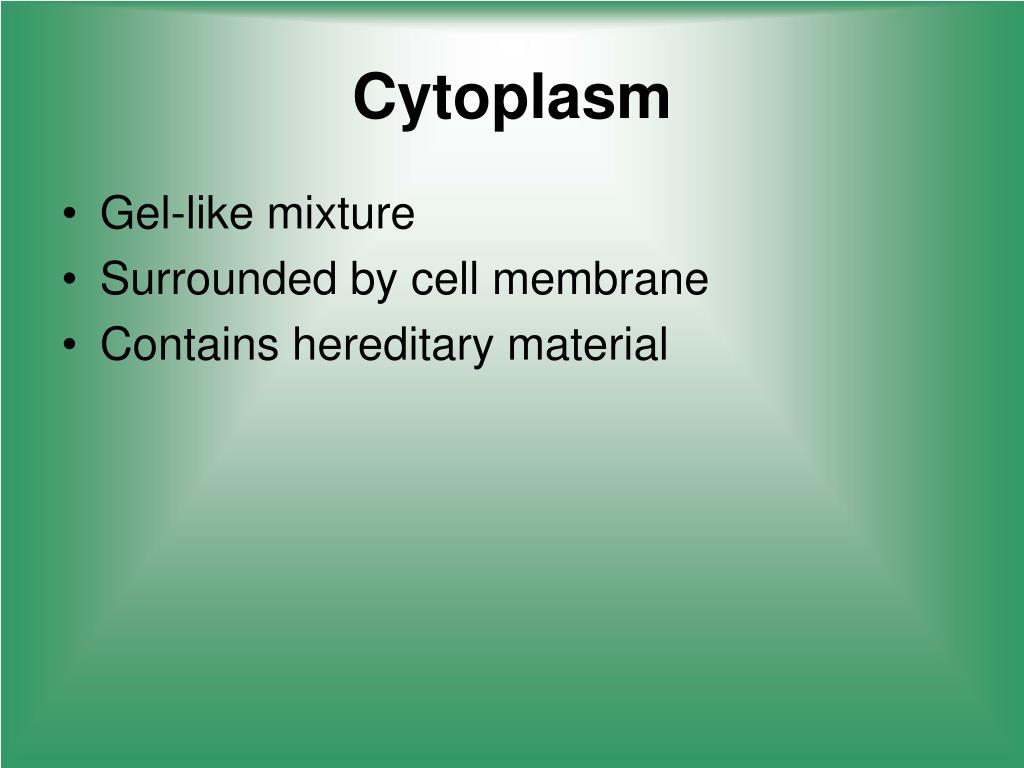 Cytoplasm

• Gel-like mixture
• Surrounded by cell membrane
• Contains hereditary material